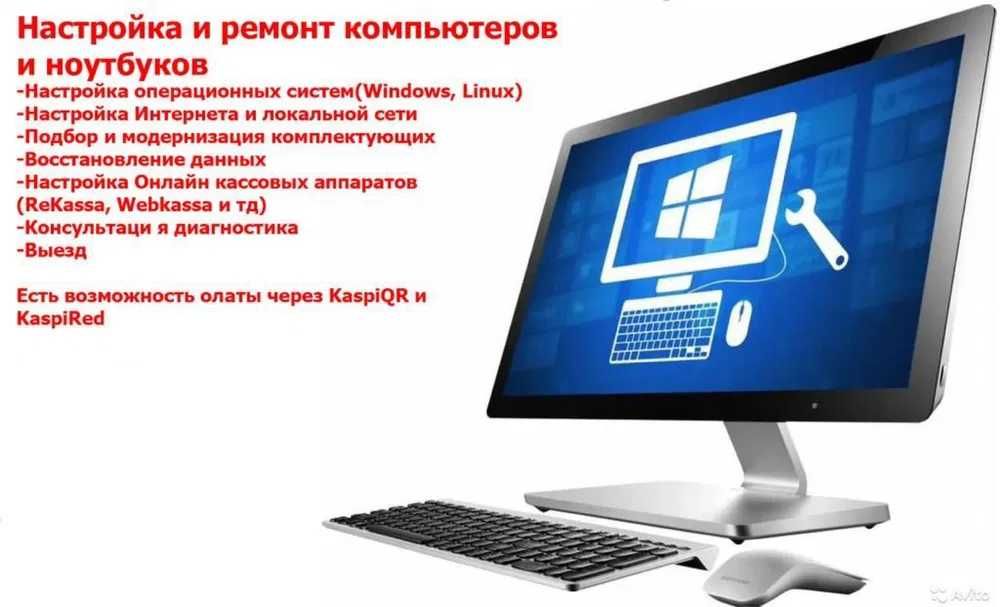 Настройка и ремонт компьютеров и ноутбуков
-Настройка операционных систем(Windows, Linux)
-Настройка Интернета и локальной сети
-Подбор и модернизация комплектующих
-Восстановление данных
-Настройка Онлайн кассовых аппаратов (ReKassa, Webkassa и тд)
-Консультаци я диагностика
-Выезд

Есть возможность олаты через KaspiQR и KaspiRed

Avito